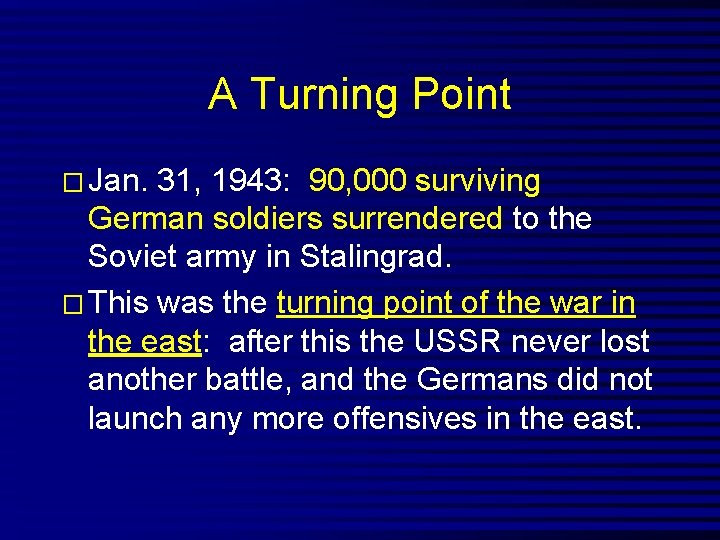 A Turning Point

□ Jan. 31, 1943: 90,000 surviving German soldiers surrendered to the Soviet army in Stalingrad.

□ This was the turning point of the war in the east: after this the USSR never lost another battle, and the Germans did not launch any more offensives in the east.